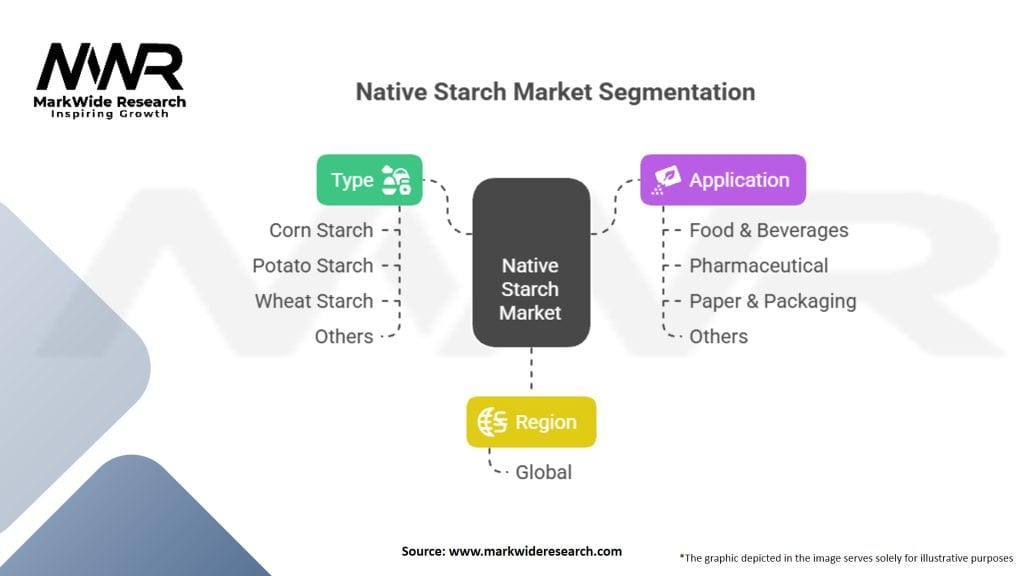 MWR
MarkWide Research
Inspiring Growth

Native Starch Market Segmentation

Type

Corn Starch
Potato Starch
Wheat Starch
Others

Native Starch Market

Application

Food & Beverages
Pharmaceutical
Paper & Packaging
Others

Region

Global

Source: www.markwideresearch.com

*The graphic depicted in the image serves solely for illustrative purposes